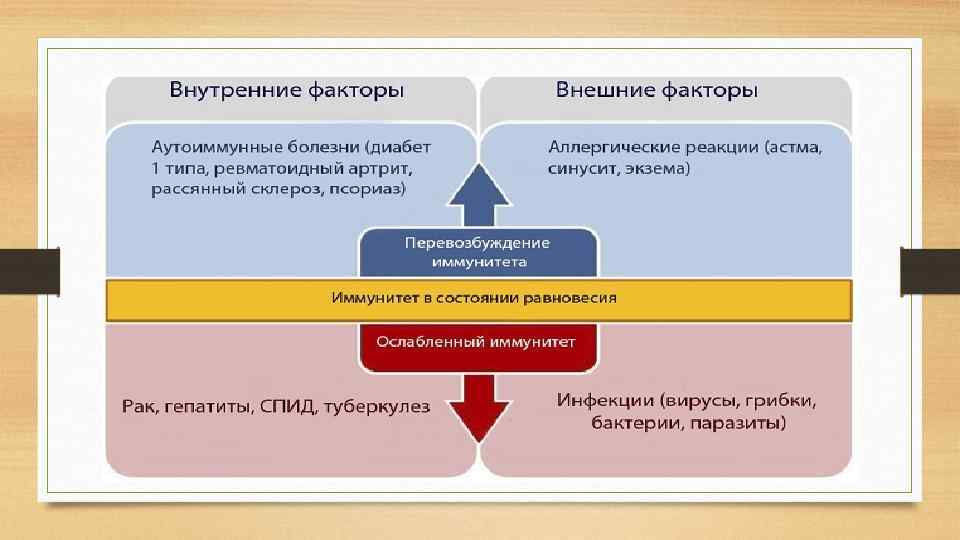 Внутренние факторы

Внешние факторы

Аутоиммунные болезни (диабет 1 типа, ревматоидный артрит, рассянный склероз, псориаз)

Аллергические реакции (астма, синусит, экзема)

Перевозбуждение иммунитета

Иммунитет в состоянии равновесия

Ослабленный иммунитет

Рак, гепатиты, СПИД, туберкулез

Инфекции (вирусы, грибки, бактерии, паразиты)